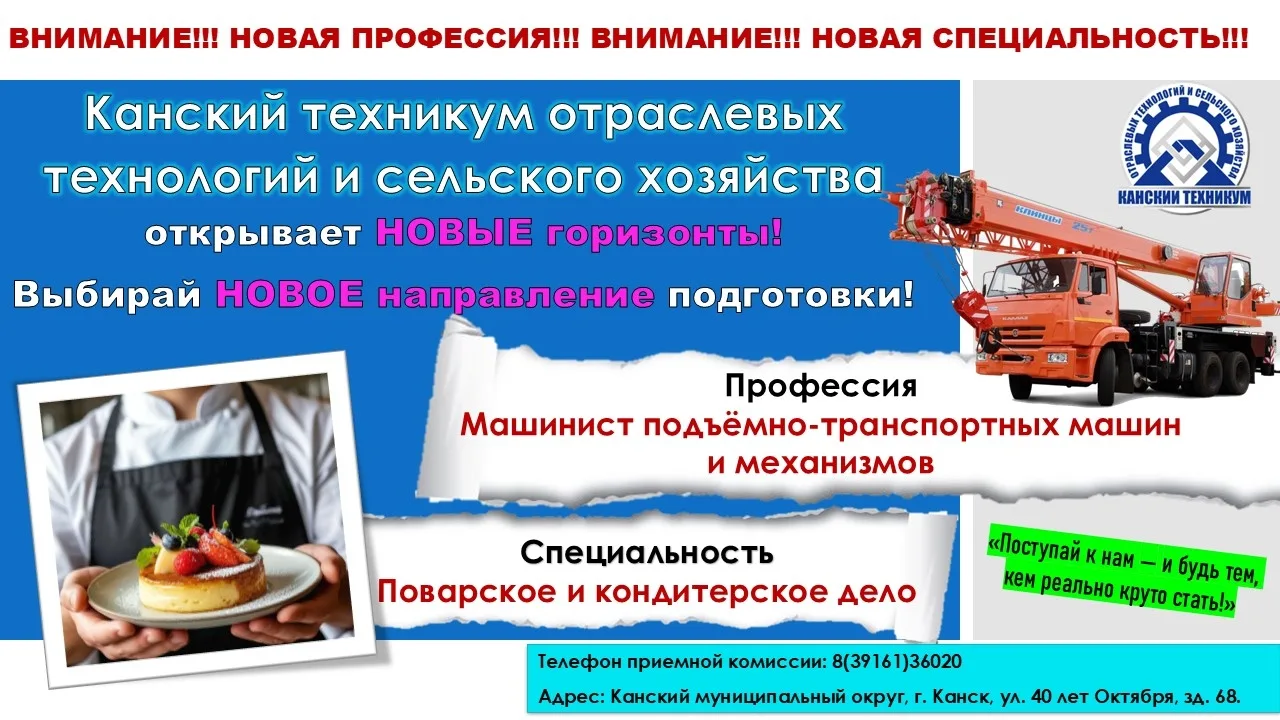 ВНИМАНИЕ!!! НОВАЯ ПРОФЕССИЯ!!! ВНИМАНИЕ!!! НОВАЯ СПЕЦИАЛЬНОСТЬ!!!

Канский техникум отраслевых технологий и сельского хозяйства

открывает НОВЫЕ горизонты!

Выбирай НОВОЕ направление подготовки!

ОТРАСЛЕВЫХ ТЕХНОЛОГИЙ И СЕЛЬСКОГО ХОЗЯЙСТВА

КАНСКИЙ ТЕХНИКУМ

КЛИНЦЫ 25т

КАМАЗ

Профессия

Машинист подъёмно-транспортных машин и механизмов

Специальность

Поварское и кондитерское дело

«Поступай к нам — и будь тем, кем реально круто стать!»

Телефон приемной комиссии: 8(39161)36020

Адрес: Канский муниципальный округ, г. Канск, ул. 40 лет Октября, зд. 68.